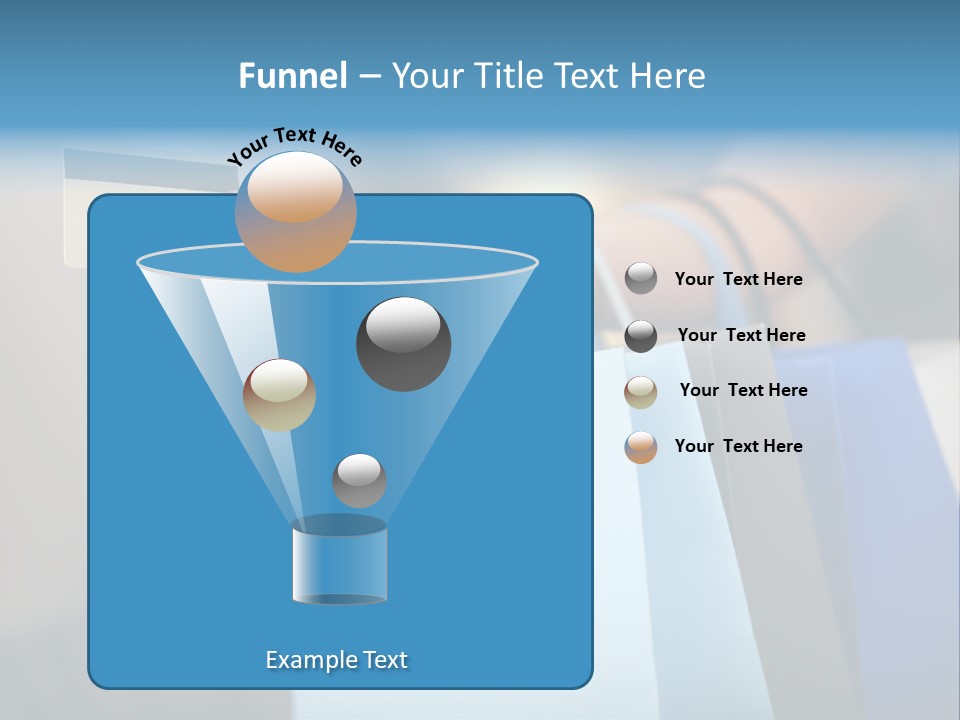 Funnel – Your Title Text Here

Your Text Here

Your Text Here

Your Text Here

Your Text Here

Your Text Here

Example Text